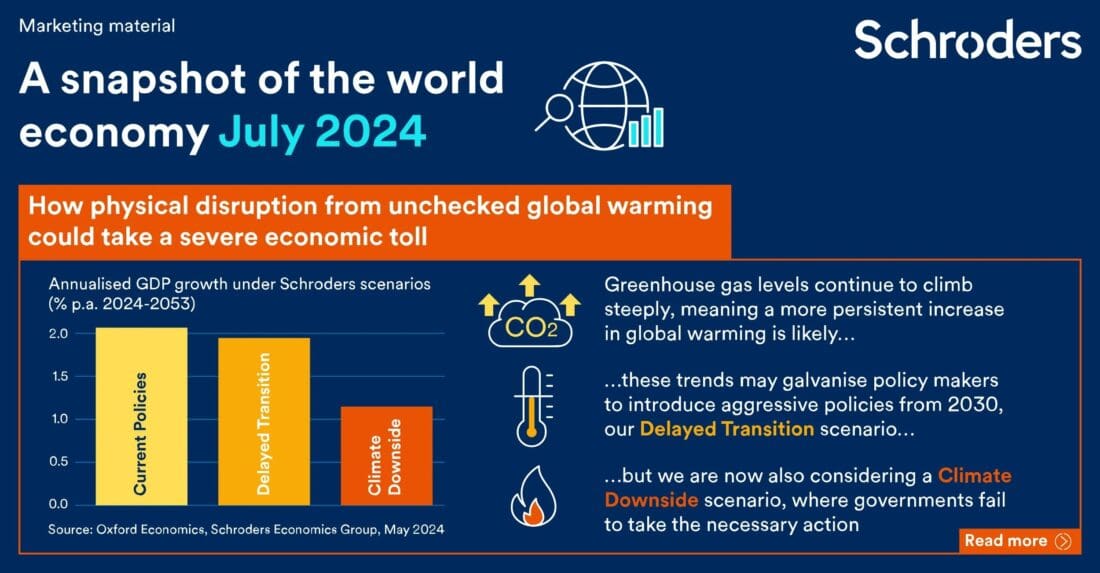 Marketing material

Schroders

A snapshot of the world economy July 2024

How physical disruption from unchecked global warming could take a severe economic toll

Annualised GDP growth under Schroders scenarios (% p.a. 2024-2053)

2.0
1.5
1.0
0.5
0.0

Current Policies
Delayed Transition
Climate Downside

Source: Oxford Economics, Schroders Economics Group, May 2024

$CO_2$

Greenhouse gas levels continue to climb steeply, meaning a more persistent increase in global warming is likely...

...these trends may galvanise policy makers to introduce aggressive policies from 2030, our Delayed Transition scenario...

...but we are now also considering a Climate Downside scenario, where governments fail to take the necessary action

Read more